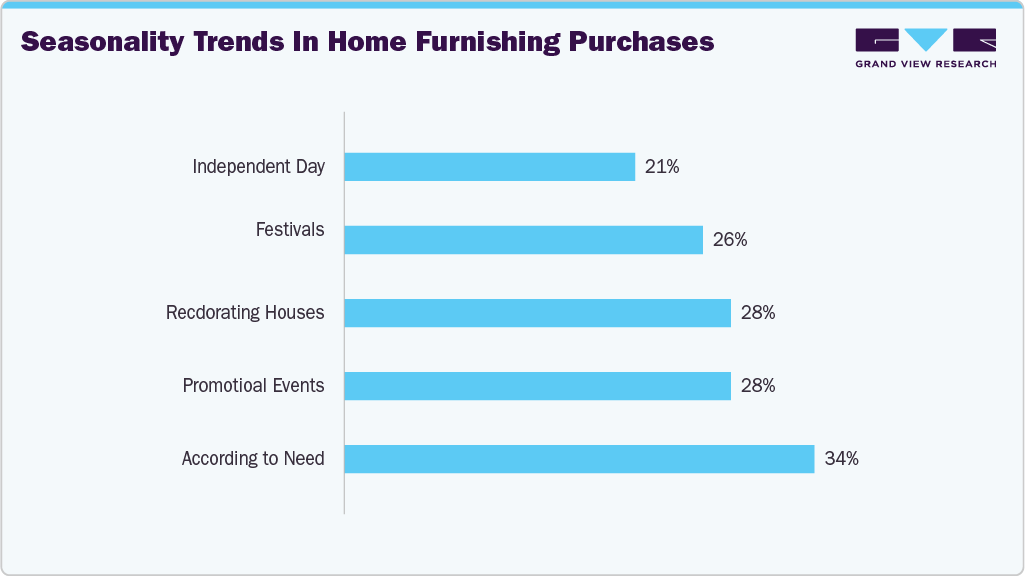 Seasonality Trends In Home Furnishing Purchases

GRAND VIEW RESEARCH

Independent Day 21%

Festivals 26%

Recdorating Houses 28%

Promotioal Events 28%

According to Need 34%